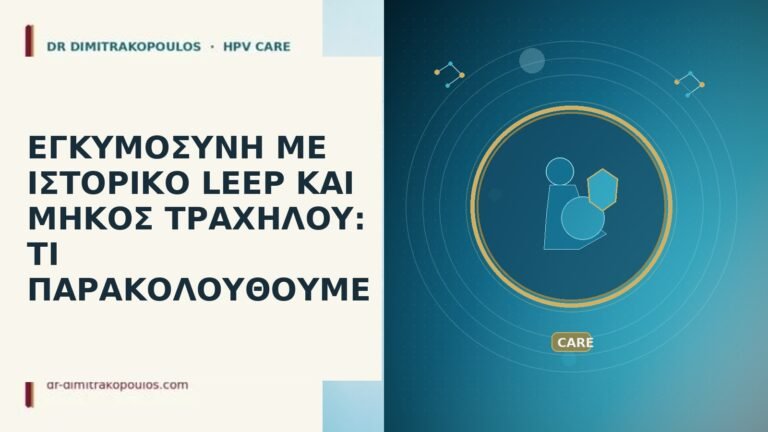 DR DIMITRAKOPOULOS · HPV CARE

ΕΓΚΥΜΟΣΥΝΗ ΜΕ ΙΣΤΟΡΙΚΟ LEEP ΚΑΙ ΜΗΚΟΣ ΤΡΑΧΗΛΟΥ: ΤΙ ΠΑΡΑΚΟΛΟΥΘΟΥΜΕ

CARE

dr-dimitrakopoulos.com